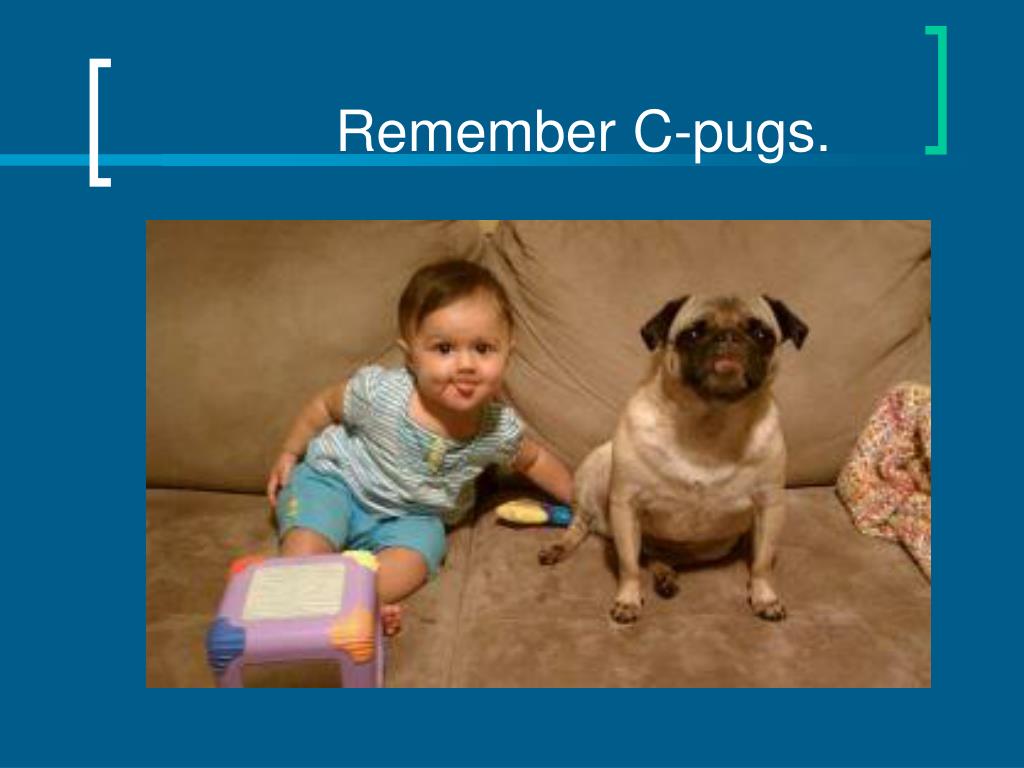 Remember C-pugs.